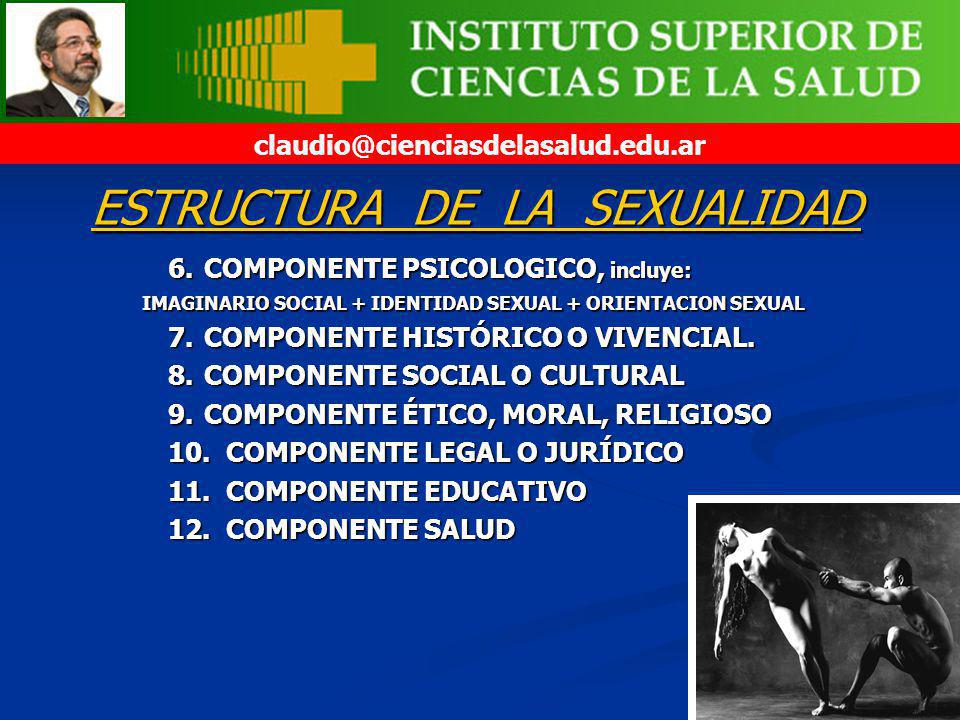 INSTITUTO SUPERIOR DE CIENCIAS DE LA SALUD

claudio@cienciasdelasalud.edu.ar

ESTRUCTURA DE LA SEXUALIDAD

6. COMPONENTE PSICOLOGICO, incluye:
IMAGINARIO SOCIAL + IDENTIDAD SEXUAL + ORIENTACION SEXUAL
7. COMPONENTE HISTÓRICO O VIVENCIAL.
8. COMPONENTE SOCIAL O CULTURAL
9. COMPONENTE ÉTICO, MORAL, RELIGIOSO
10. COMPONENTE LEGAL O JURÍDICO
11. COMPONENTE EDUCATIVO
12. COMPONENTE SALUD